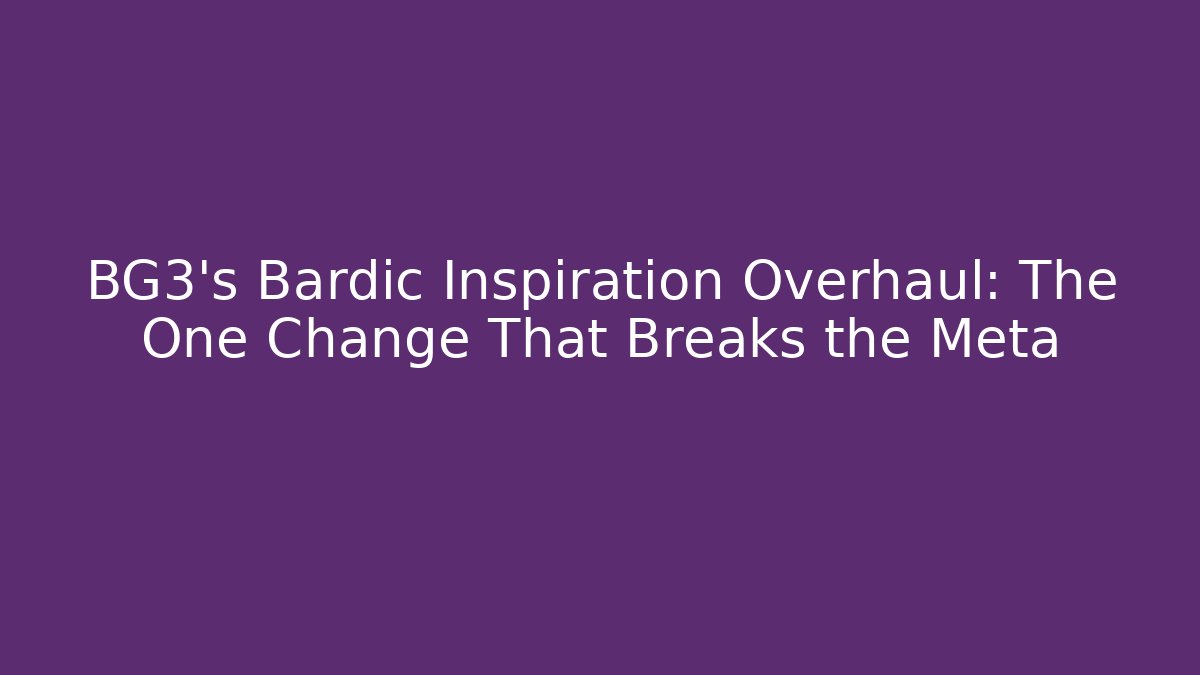 BG3's Bardic Inspiration Overhaul: The One Change That Breaks the Meta